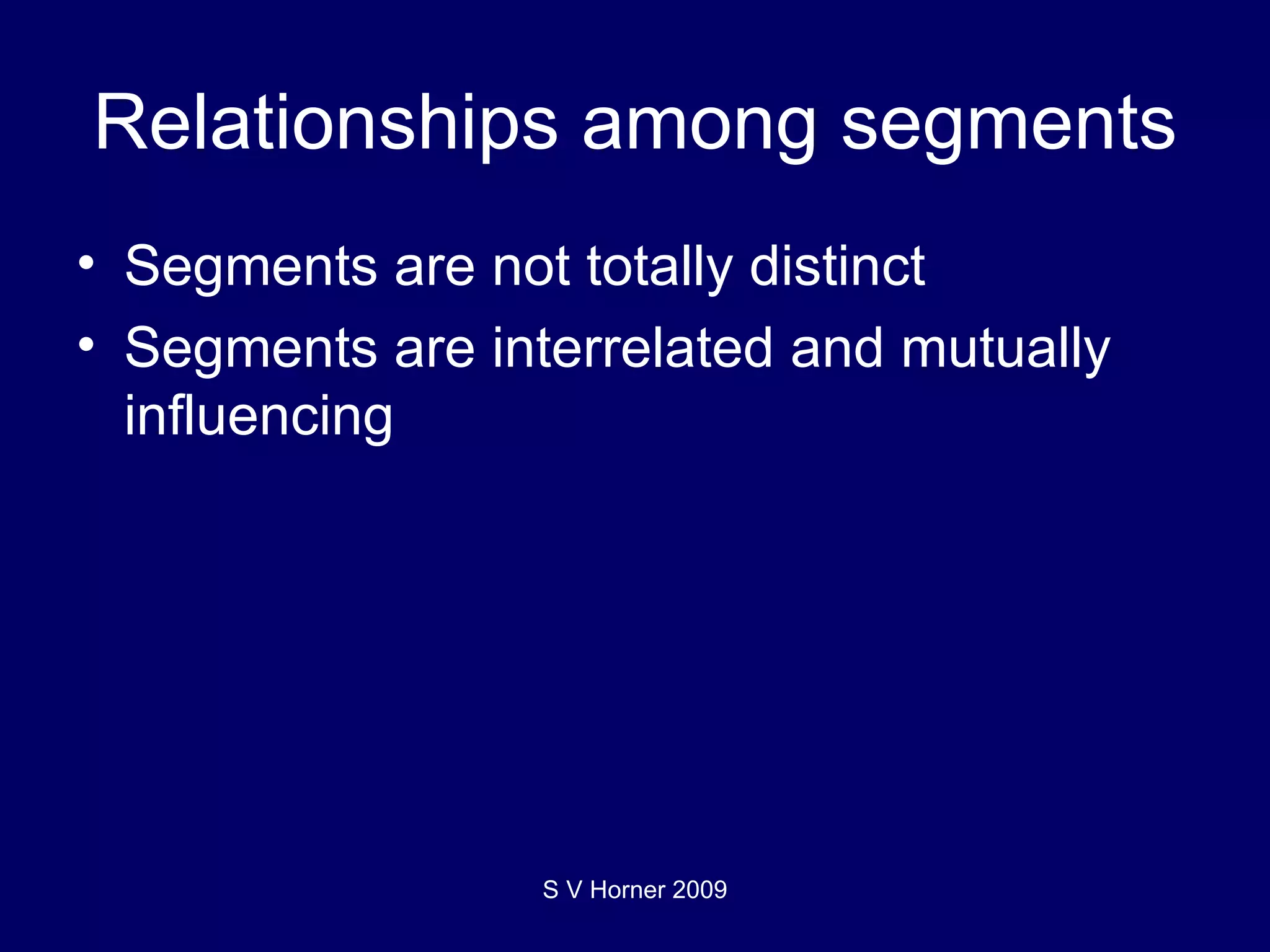 Relationships among segments

• Segments are not totally distinct
• Segments are interrelated and mutually influencing

S V Horner 2009